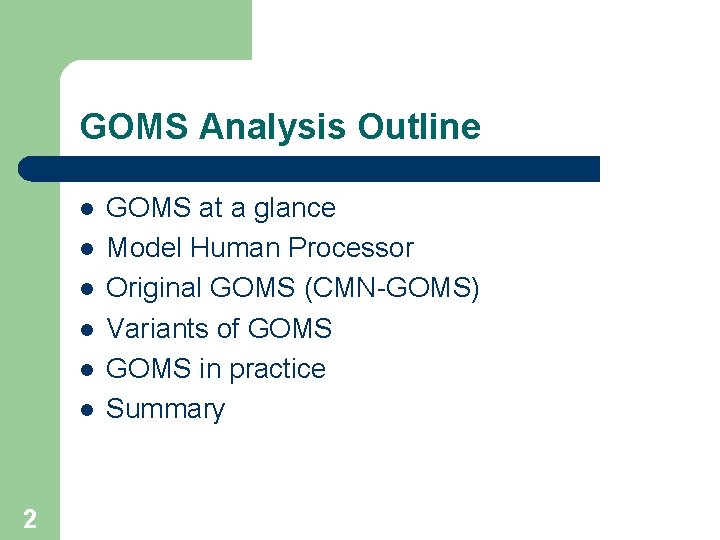 GOMS Analysis Outline

- GOMS at a glance
- Model Human Processor
- Original GOMS (CMN-GOMS)
- Variants of GOMS
- GOMS in practice
- Summary

2